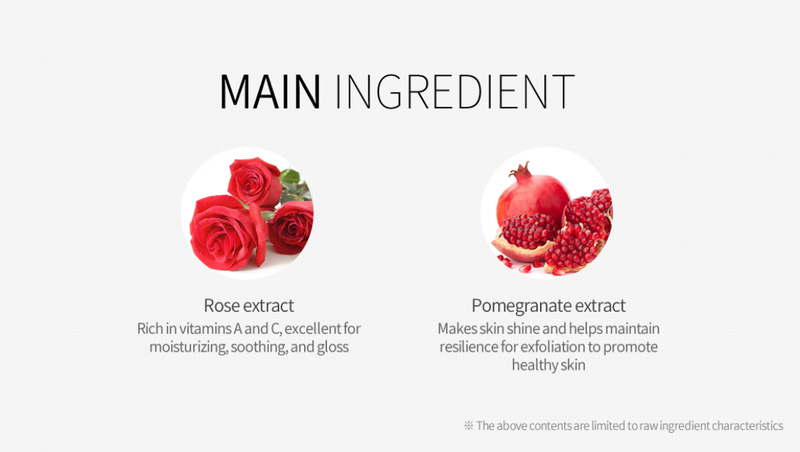 MAIN INGREDIENT

Rose extract
Rich in vitamins A and C, excellent for moisturizing, soothing, and gloss

Pomegranate extract
Makes skin shine and helps maintain resilience for exfoliation to promote healthy skin

※ The above contents are limited to raw ingredient characteristics